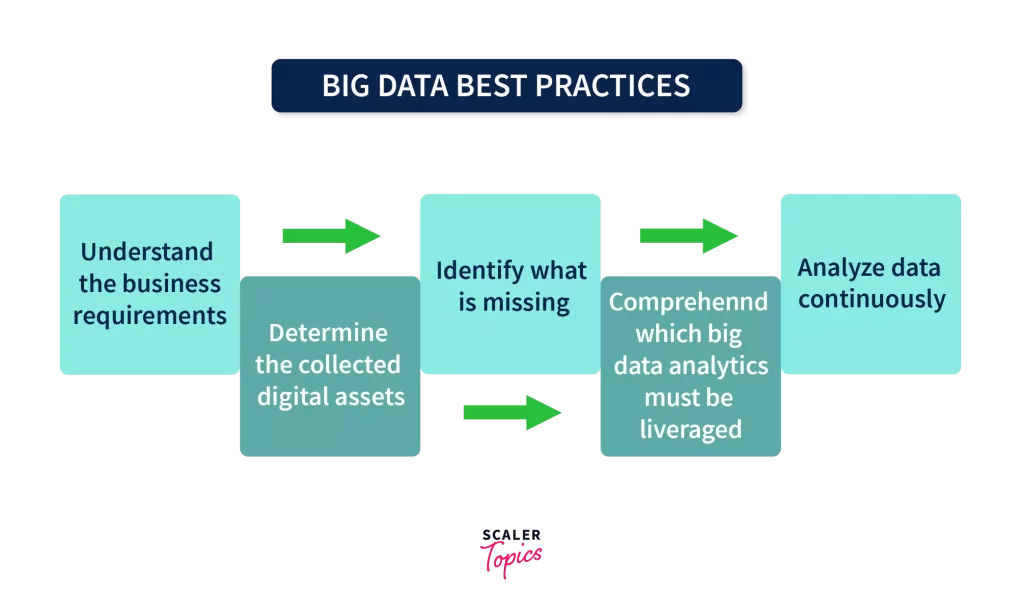 BIG DATA BEST PRACTICES

Understand the business requirements

Determine the collected digital assets

Identify what is missing

Comprehennd which big data analytics must be liveraged

Analyze data continuously

SCALER Topics